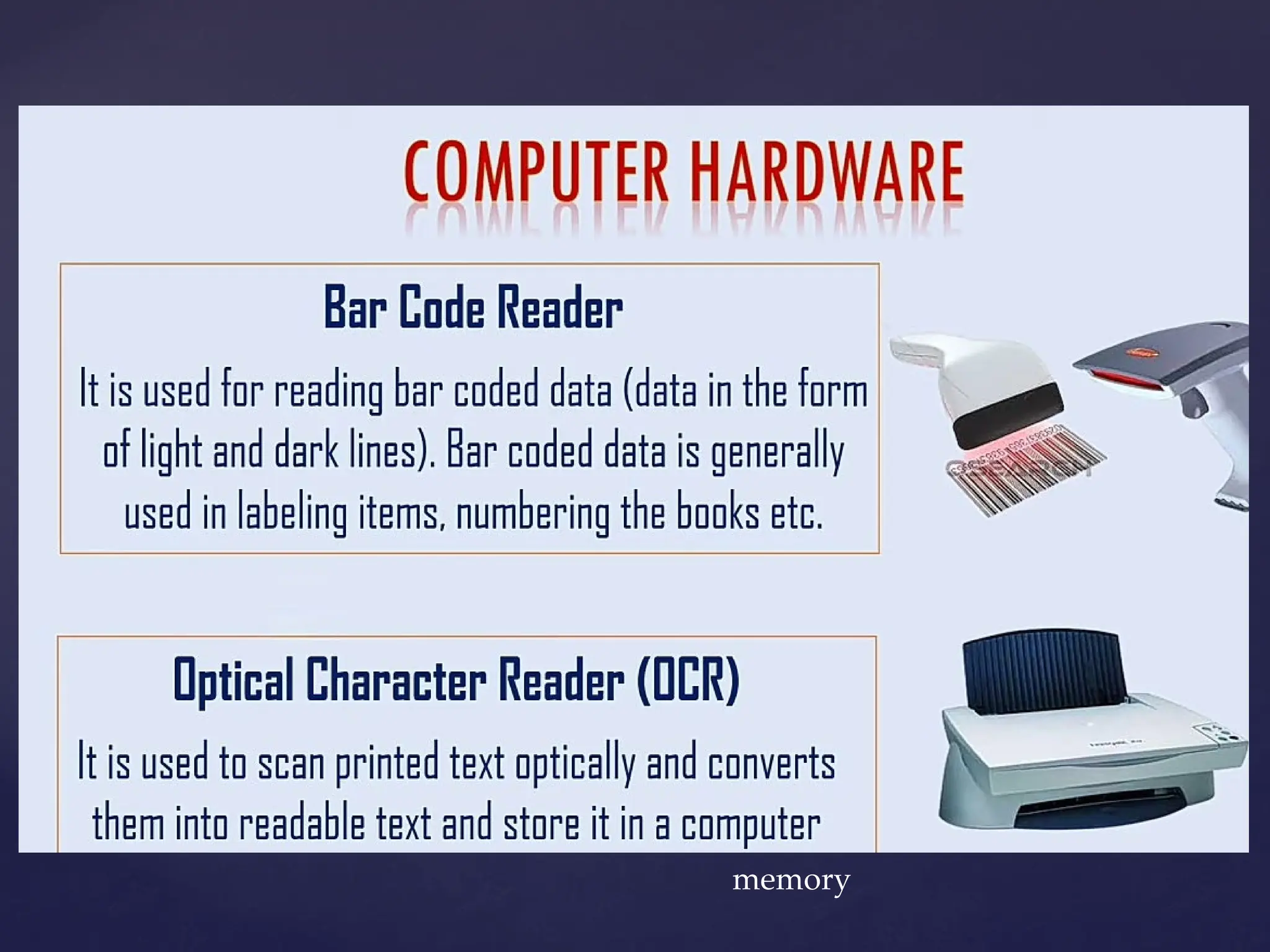 COMPUTER HARDWARE

Bar Code Reader

It is used for reading bar coded data (data in the form of light and dark lines). Bar coded data is generally used in labeling items, numbering the books etc.

Optical Character Reader (OCR)

It is used to scan printed text optically and converts them into readable text and store it in a computer

memory